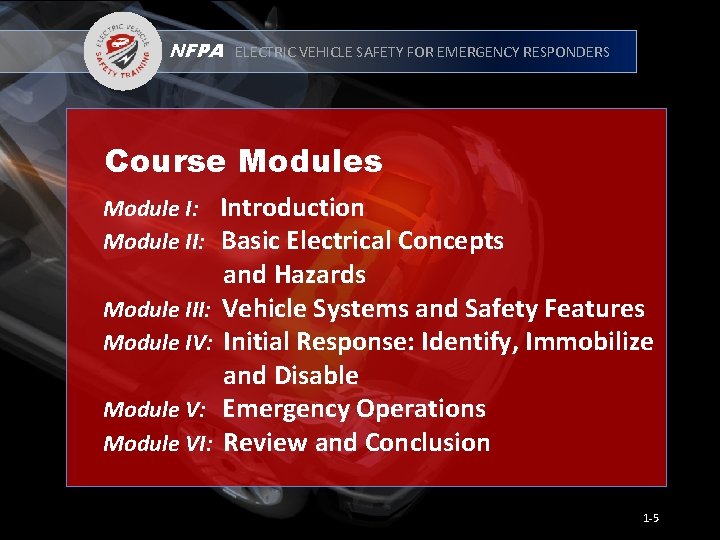 ELECTRIC VEHICLE SAFETY TRAINING

NFPA ELECTRIC VEHICLE SAFETY FOR EMERGENCY RESPONDERS

Course Modules

Module I: Introduction
Module II: Basic Electrical Concepts and Hazards
Module III: Vehicle Systems and Safety Features
Module IV: Initial Response: Identify, Immobilize and Disable
Module V: Emergency Operations
Module VI: Review and Conclusion

1-5